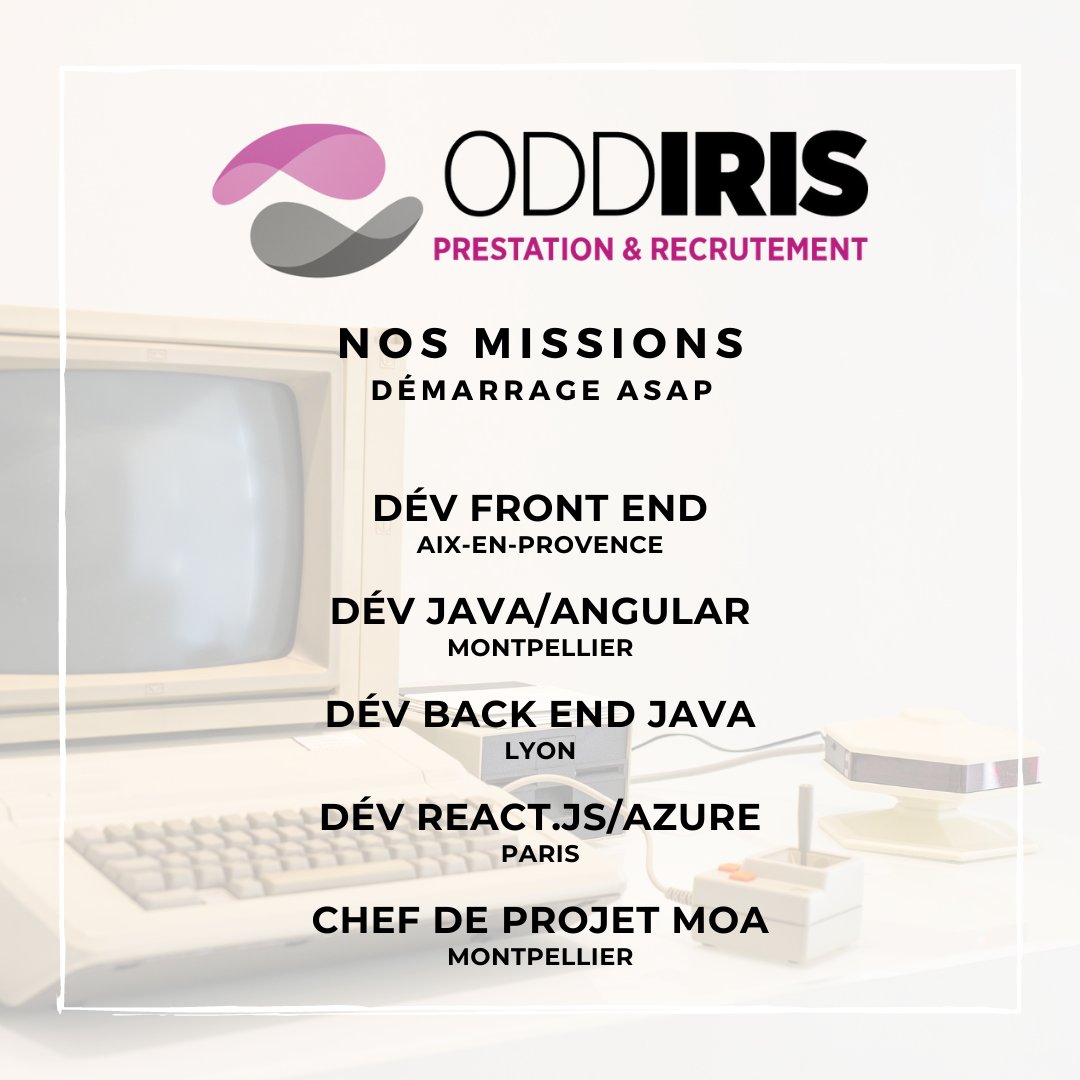 ODDIRIS
PRESTATION & RECRUTEMENT

NOS MISSIONS
DÉMARRAGE ASAP

DÉV FRONT END
AIX-EN-PROVENCE

DÉV JAVA/ANGULAR
MONTPELLIER

DÉV BACK END JAVA
LYON

DÉV REACT.JS/AZURE
PARIS

CHEF DE PROJET MOA
MONTPELLIER